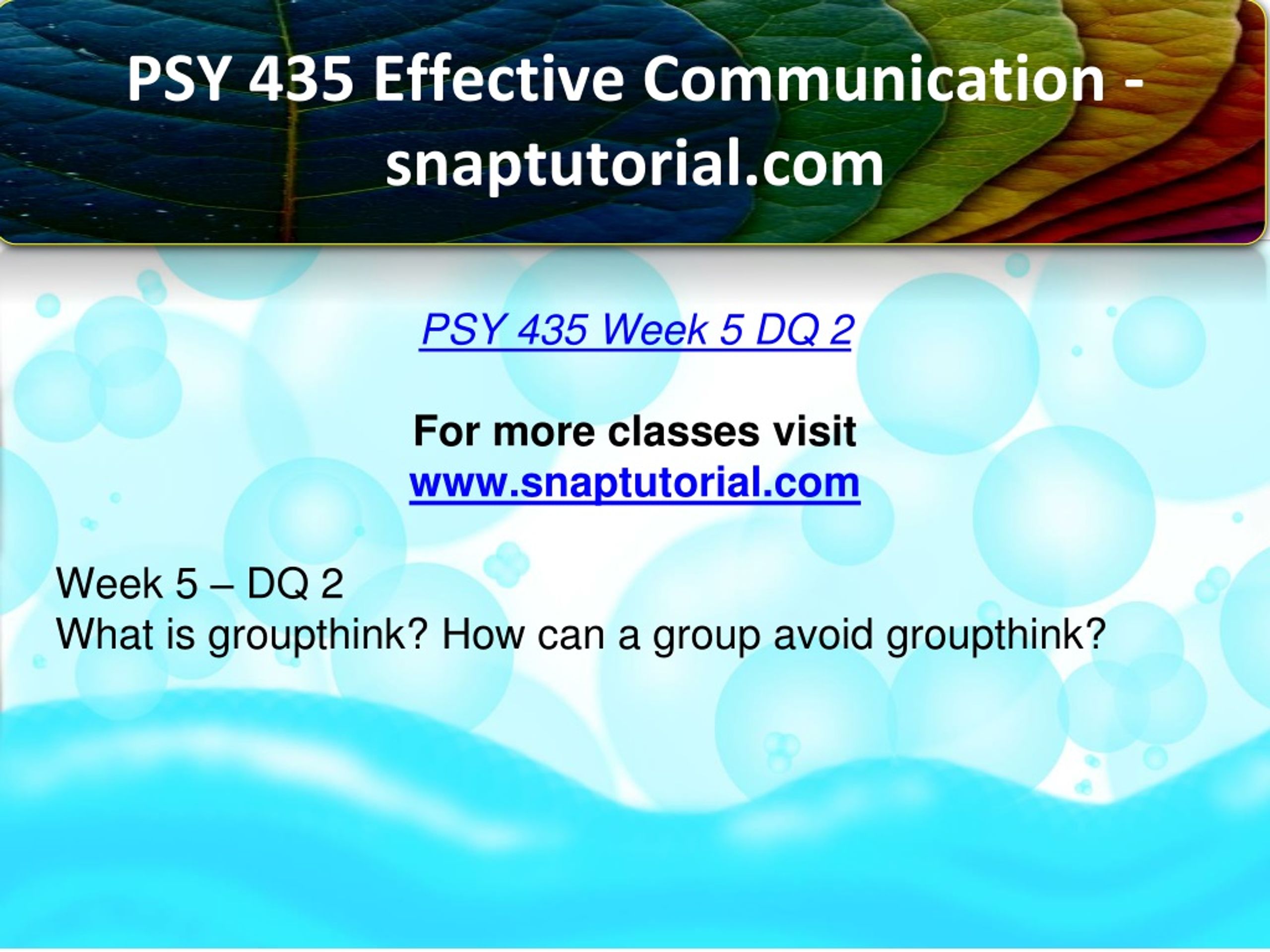 PSY 435 Effective Communication - snaptutorial.com

PSY 435 Week 5 DQ 2

For more classes visit
www.snaptutorial.com

Week 5 – DQ 2
What is groupthink? How can a group avoid groupthink?